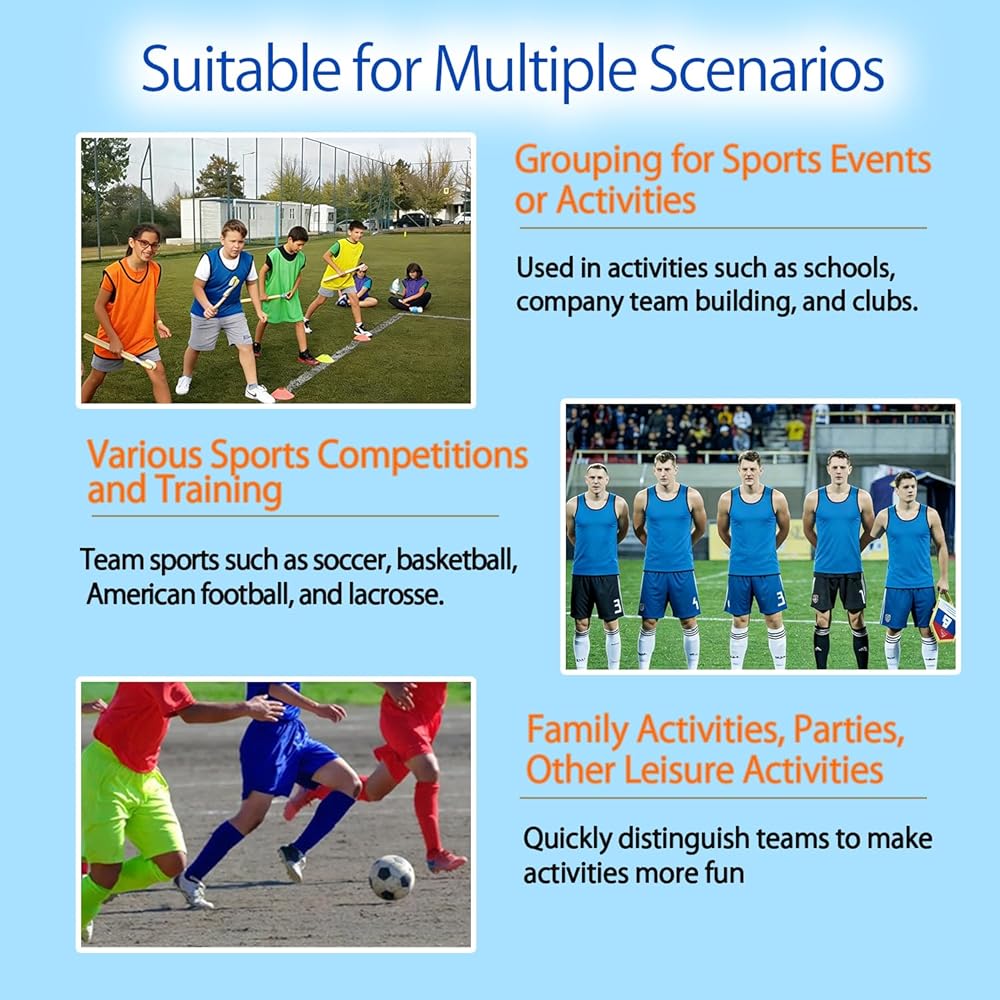 Suitable for Multiple Scenarios

Grouping for Sports Events or Activities

Used in activities such as schools, company team building, and clubs.

Various Sports Competitions and Training

Team sports such as soccer, basketball, American football, and lacrosse.

Family Activities, Parties, Other Leisure Activities

Quickly distinguish teams to make activities more fun